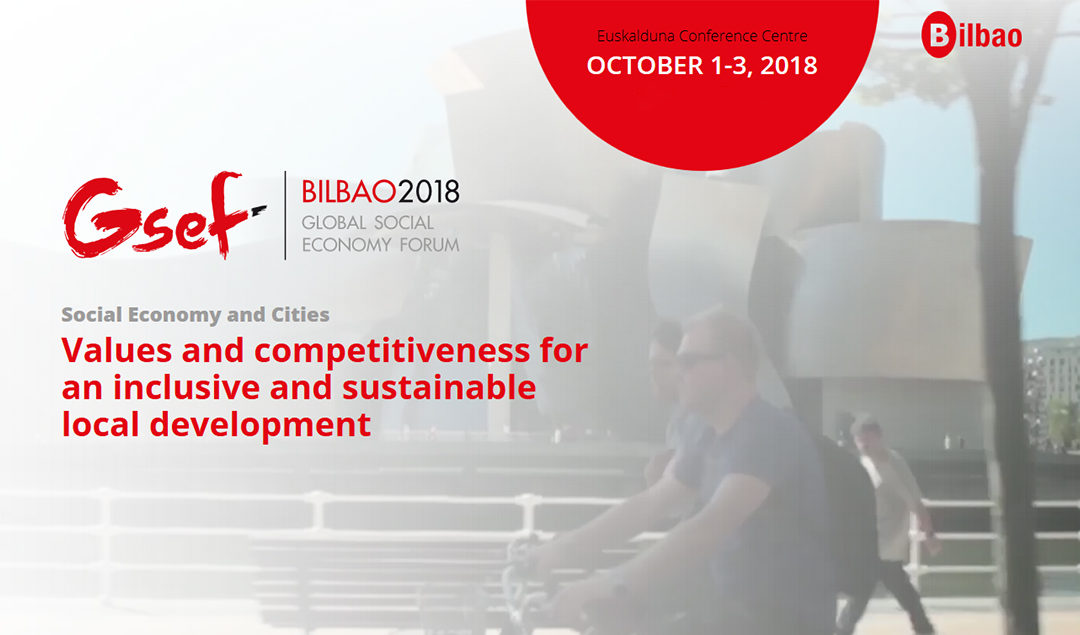 Euskalduna Conference Centre
OCTOBER 1-3, 2018

Bilbao

Gsef

BILBAO2018
GLOBAL SOCIAL ECONOMY FORUM

Social Economy and Cities
Values and competitiveness for an inclusive and sustainable local development